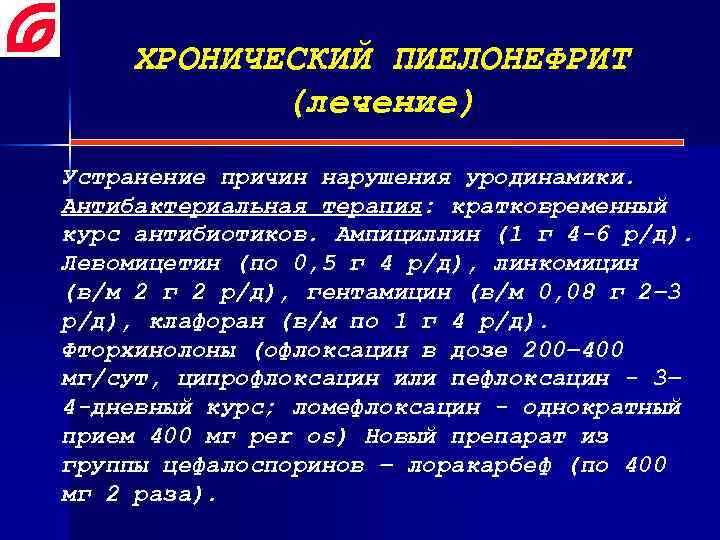 ХРОНИЧЕСКИЙ ПИЕЛОНЕФРИТ
(лечение)

Устранение причин нарушения уродинамики. Антибактериальная терапия: кратковременный курс антибиотиков. Ампициллин (1 г 4-6 р/д). Левомицетин (по 0,5 г 4 р/д), линкомицин (в/м 2 г 2 р/д), гентамицин (в/м 0,08 г 2–3 р/д), клафоран (в/м по 1 г 4 р/д). Фторхинолоны (офлоксацин в дозе 200–400 мг/сут, ципрофлоксацин или пефлоксацин - 3–4-дневный курс; ломефлоксацин - однократный прием 400 мг per os) Новый препарат из группы цефалоспоринов – лоракарбеф (по 400 мг 2 раза).